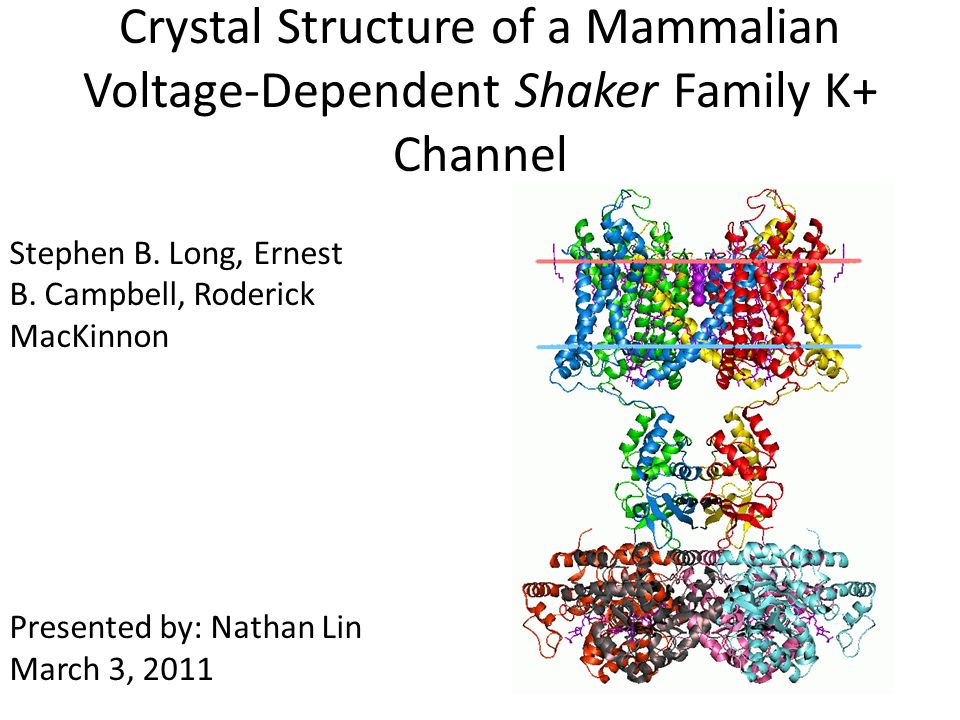 Crystal Structure of a Mammalian Voltage-Dependent Shaker Family K+ Channel

Stephen B. Long, Ernest B. Campbell, Roderick MacKinnon

Presented by: Nathan Lin
March 3, 2011